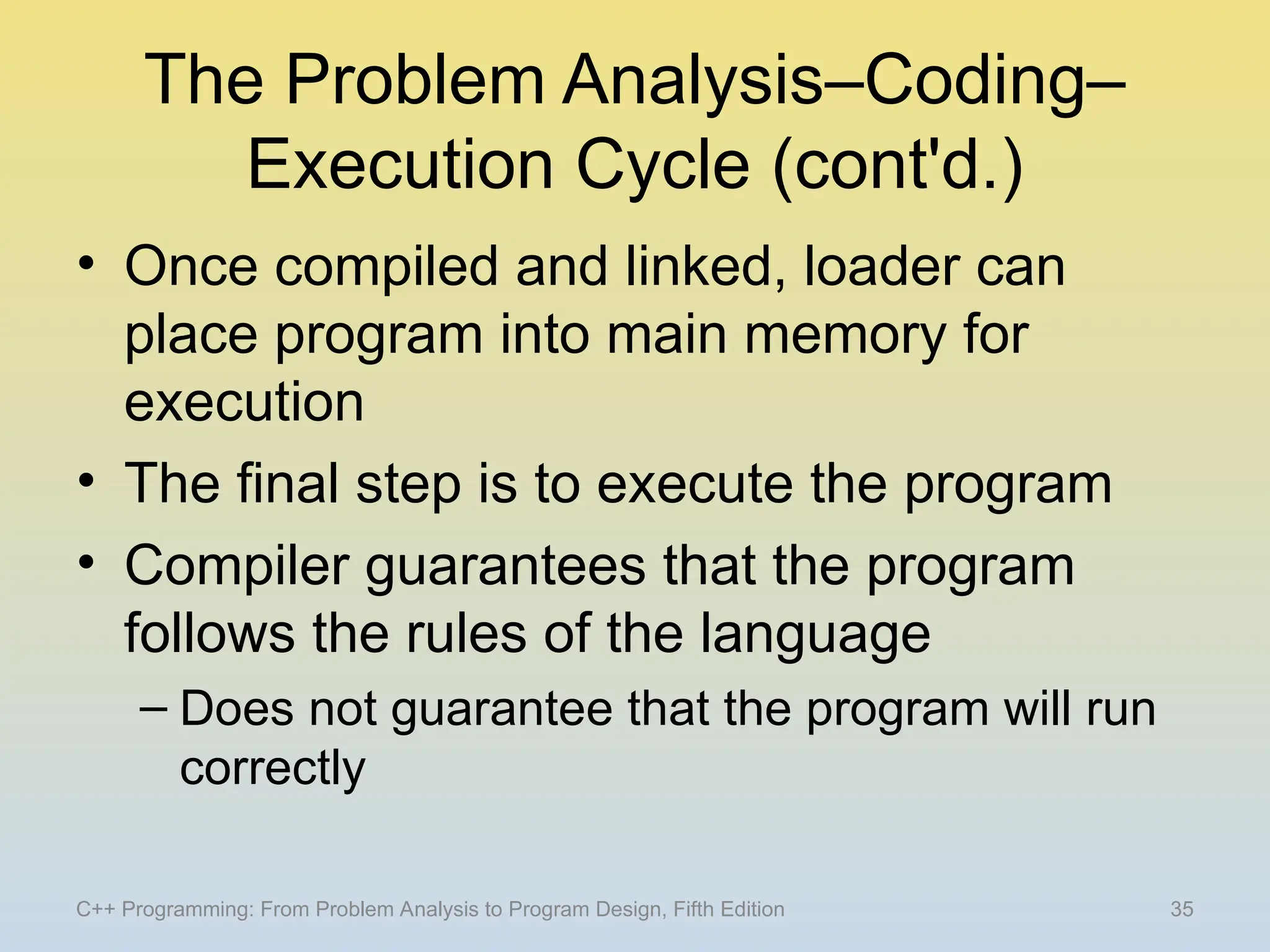 The Problem Analysis–Coding–Execution Cycle (cont'd.)

• Once compiled and linked, loader can place program into main memory for execution

• The final step is to execute the program

• Compiler guarantees that the program follows the rules of the language

– Does not guarantee that the program will run correctly

C++ Programming: From Problem Analysis to Program Design, Fifth Edition

35